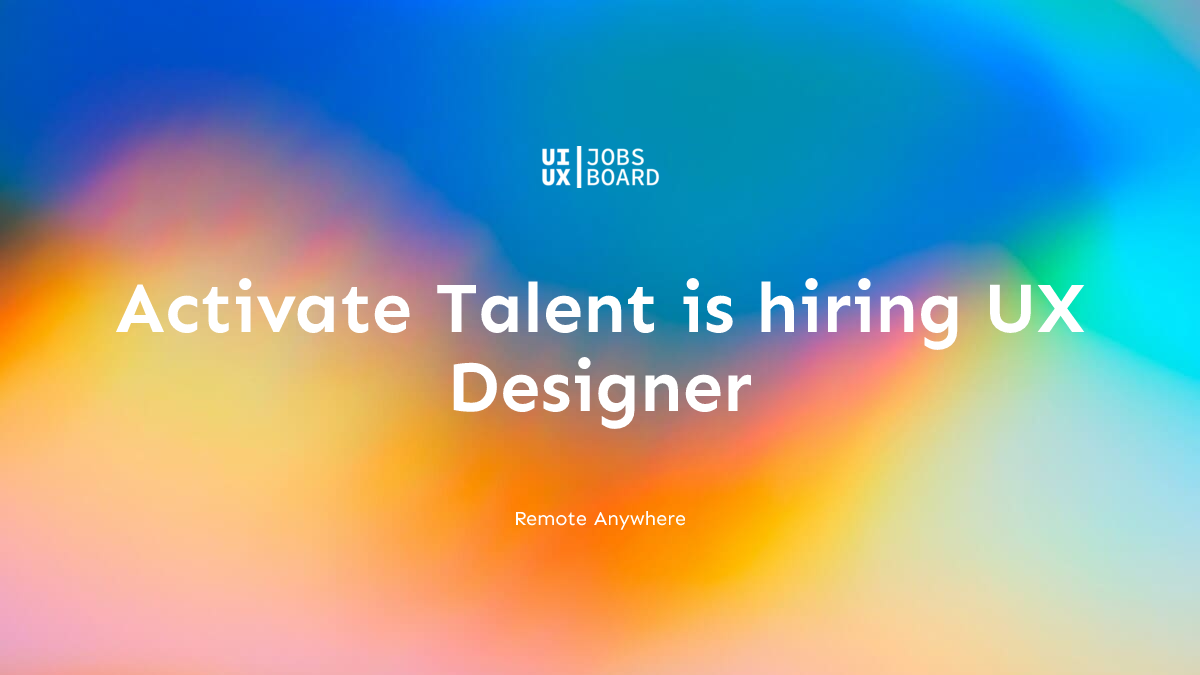 UI UX | JOBS BOARD

Activate Talent is hiring UX Designer

Remote Anywhere